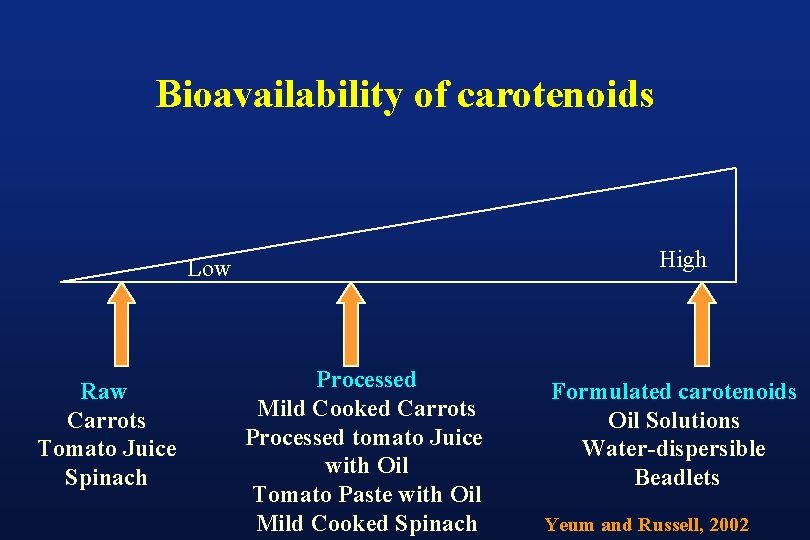 Bioavailability of carotenoids

Low

High

Raw
Carrots
Tomato Juice
Spinach

Processed
Mild Cooked Carrots
Processed tomato Juice with Oil
Tomato Paste with Oil
Mild Cooked Spinach

Formulated carotenoids
Oil Solutions
Water-dispersible
Beadlets

Yeum and Russell, 2002